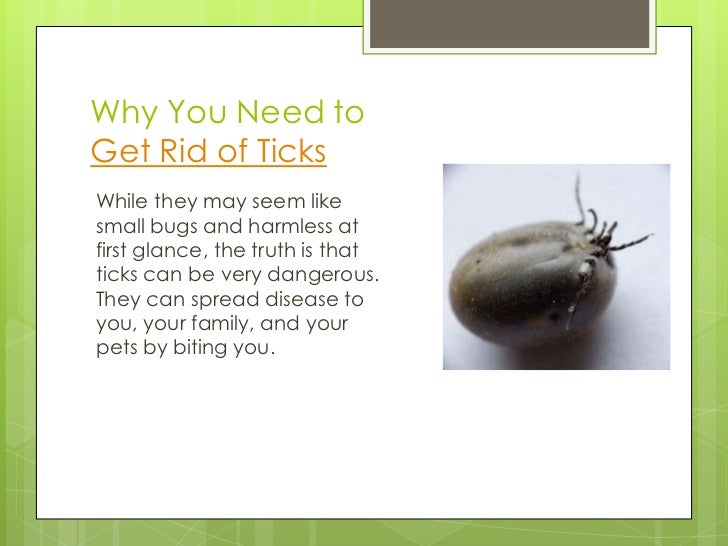 Why You Need to Get Rid of Ticks

While they may seem like small bugs and harmless at first glance, the truth is that ticks can be very dangerous. They can spread disease to you, your family, and your pets by biting you.